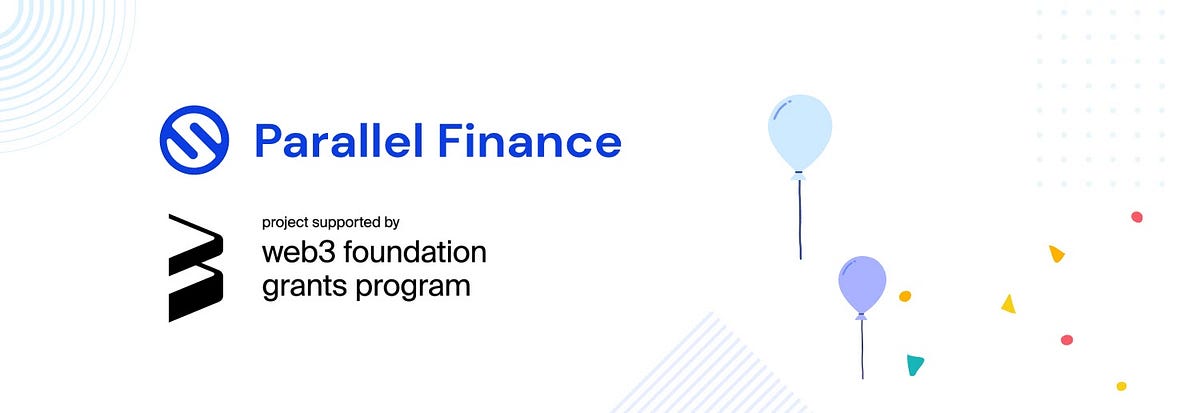 Parallel Finance

project supported by
web3 foundation
grants program